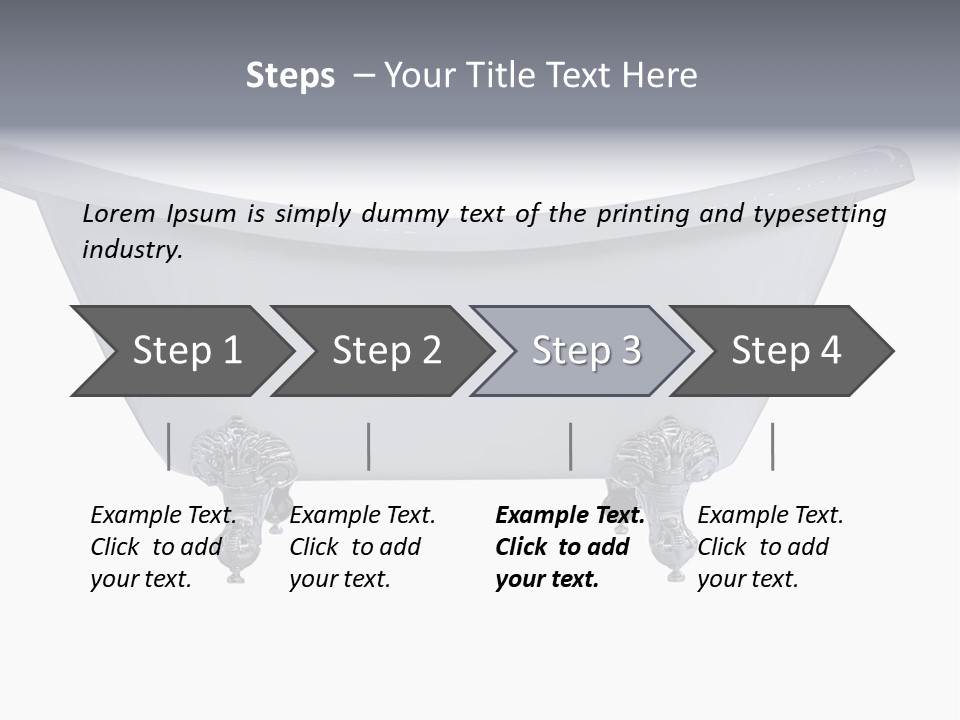 Steps – Your Title Text Here

Lorem Ipsum is simply dummy text of the printing and typesetting industry.

Step 1

Step 2

Step 3

Step 4

Example Text. Click to add your text.

Example Text. Click to add your text.

Example Text. Click to add your text.

Example Text. Click to add your text.